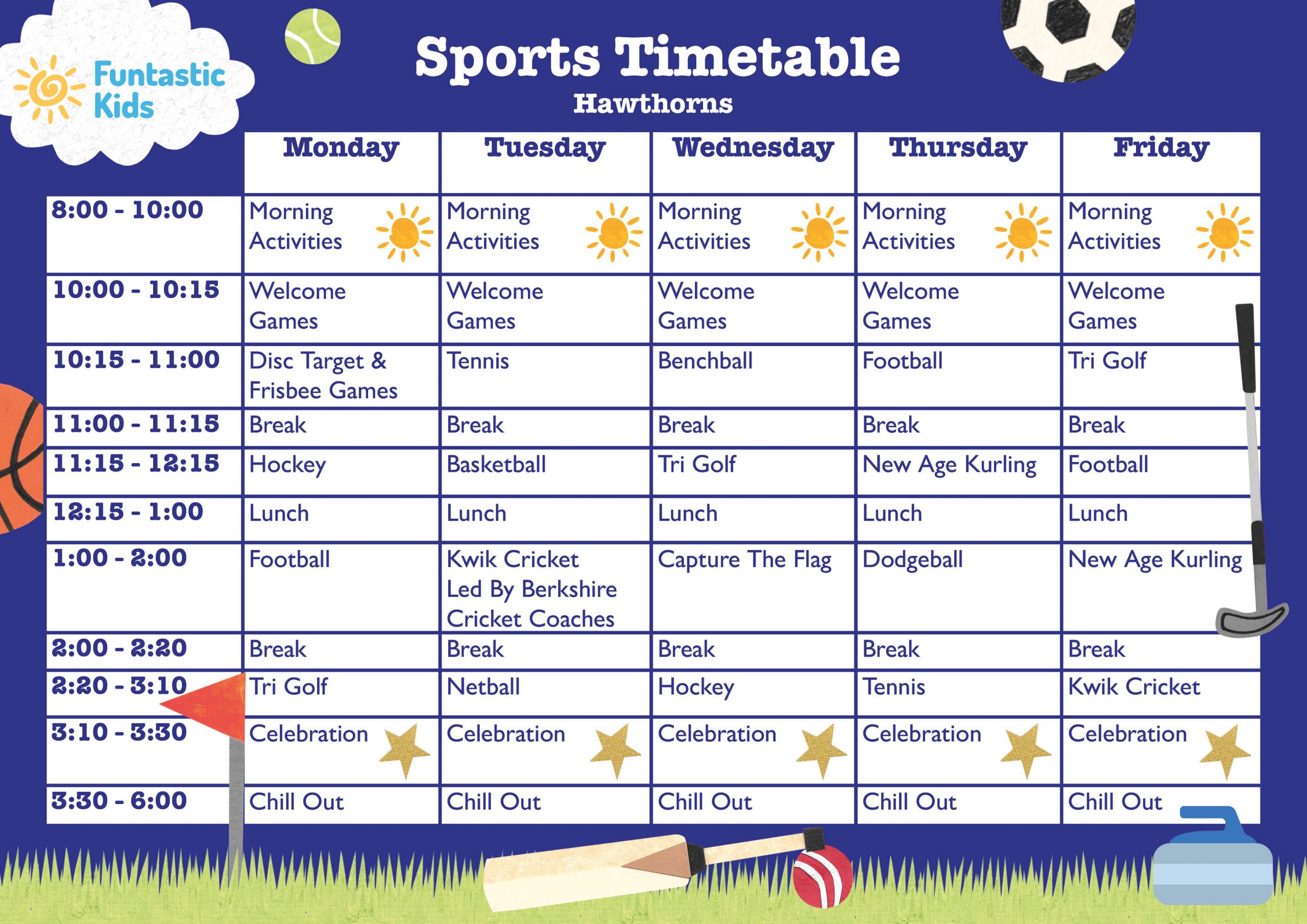 Funtastic Kids

Sports Timetable
Hawthorns

| | Monday | Tuesday | Wednesday | Thursday | Friday |
|---|---|---|---|---|---|
| 8:00 - 10:00 | Morning Activities | Morning Activities | Morning Activities | Morning Activities | Morning Activities |
| 10:00 - 10:15 | Welcome Games | Welcome Games | Welcome Games | Welcome Games | Welcome Games |
| 10:15 - 11:00 | Disc Target & Frisbee Games | Tennis | Benchball | Football | Tri Golf |
| 11:00 - 11:15 | Break | Break | Break | Break | Break |
| 11:15 - 12:15 | Hockey | Basketball | Tri Golf | New Age Kurling | Football |
| 12:15 - 1:00 | Lunch | Lunch | Lunch | Lunch | Lunch |
| 1:00 - 2:00 | Football | Kwik Cricket Led By Berkshire Cricket Coaches | Capture The Flag | Dodgeball | New Age Kurling |
| 2:00 - 2:20 | Break | Break | Break | Break | Break |
| 2:20 - 3:10 | Tri Golf | Netball | Hockey | Tennis | Kwik Cricket |
| 3:10 - 3:30 | Celebration | Celebration | Celebration | Celebration | Celebration |
| 3:30 - 6:00 | Chill Out | Chill Out | Chill Out | Chill Out | Chill Out |